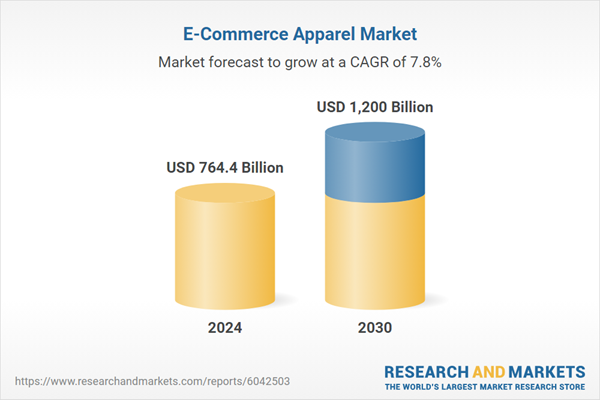 E-Commerce Apparel Market

Market forecast to grow at a CAGR of 7.8%

USD 764.4 Billion

USD 1,200 Billion

2024

2030

https://www.researchandmarkets.com/reports/6042503

RESEARCH AND MARKETS
THE WORLD'S LARGEST MARKET RESEARCH STORE